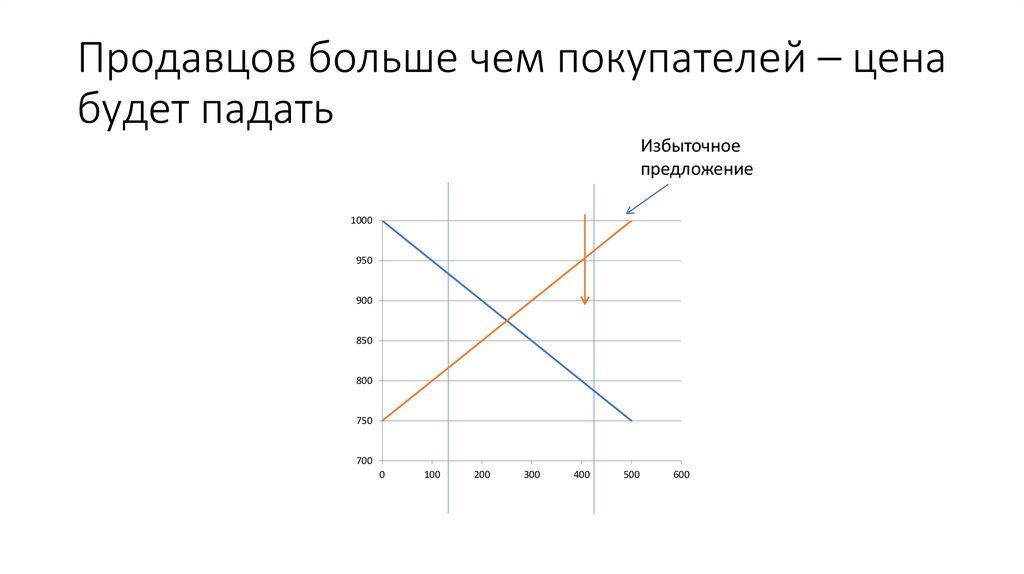 Продавцов больше чем покупателей – цена будет падать

Избыточное предложение

1000
950
900
850
800
750
700

0
100
200
300
400
500
600